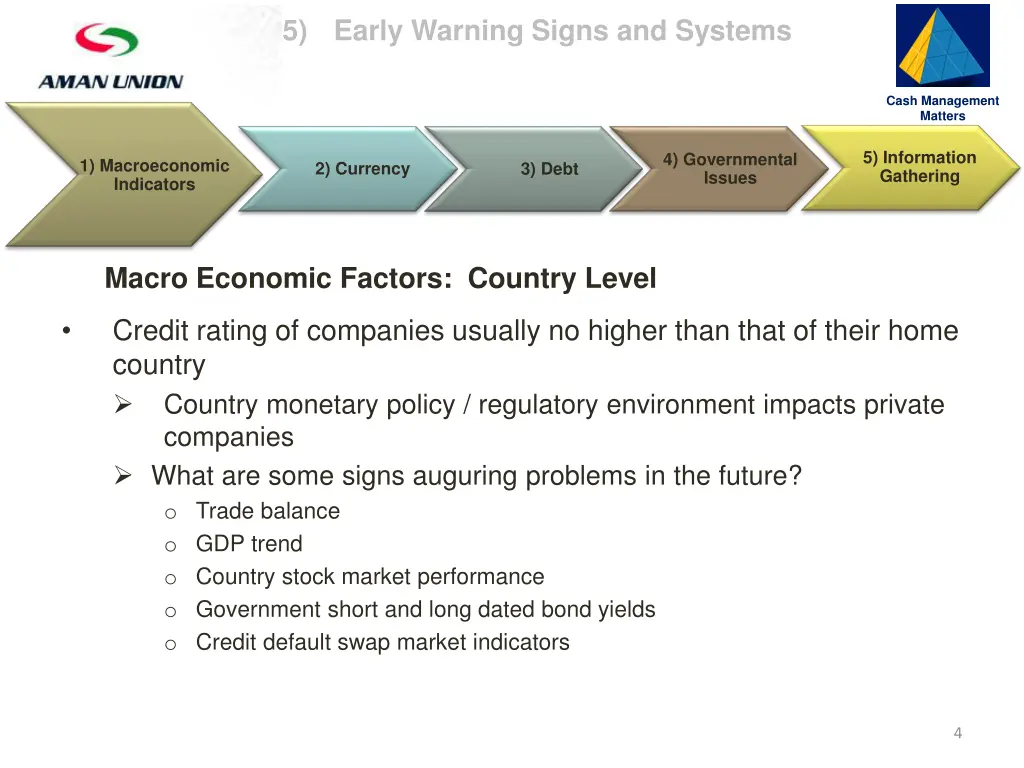 AMAN UNION

5) Early Warning Signs and Systems

Cash Management Matters

1) Macroeconomic Indicators

2) Currency

3) Debt

4) Governmental Issues

5) Information Gathering

Macro Economic Factors: Country Level

• Credit rating of companies usually no higher than that of their home country

➢ Country monetary policy / regulatory environment impacts private companies

➢ What are some signs auguring problems in the future?

o Trade balance
o GDP trend
o Country stock market performance
o Government short and long dated bond yields
o Credit default swap market indicators

4